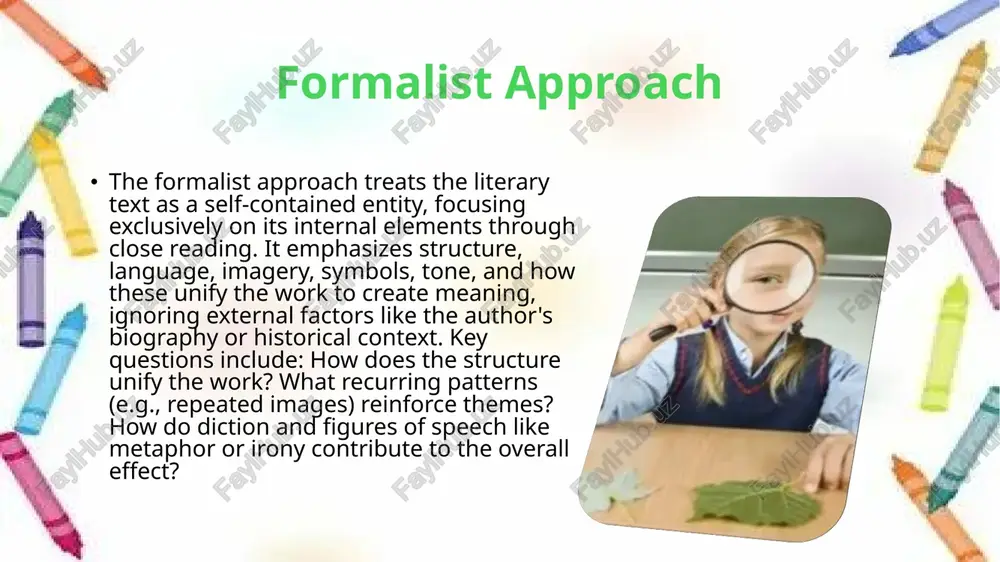 Formalist Approach

• The formalist approach treats the literary text as a self-contained entity, focusing exclusively on its internal elements through close reading. It emphasizes structure, language, imagery, symbols, tone, and how these unify the work to create meaning, ignoring external factors like the author's biography or historical context. Key questions include: How does the structure unify the work? What recurring patterns (e.g., repeated images) reinforce themes? How do diction and figures of speech like metaphor or irony contribute to the overall effect?

FaylHub.uz